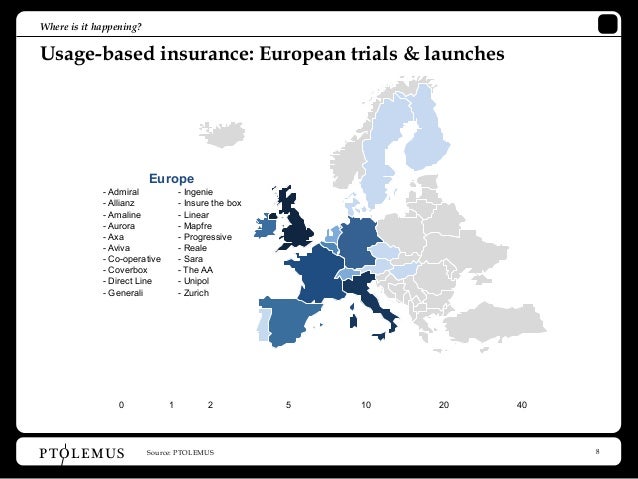 Where is it happening?

Usage-based insurance: European trials & launches

Europe

- Admiral
- Allianz
- Amaline
- Aurora
- Axa
- Aviva
- Co-operative
- Coverbox
- Direct Line
- Generali

- Ingenie
- Insure the box
- Linear
- Mapfre
- Progressive
- Reale
- Sara
- The AA
- Unipol
- Zurich

0 1 2 5 10 20 40

PTOLEMUS

Source: PTOLEMUS

8